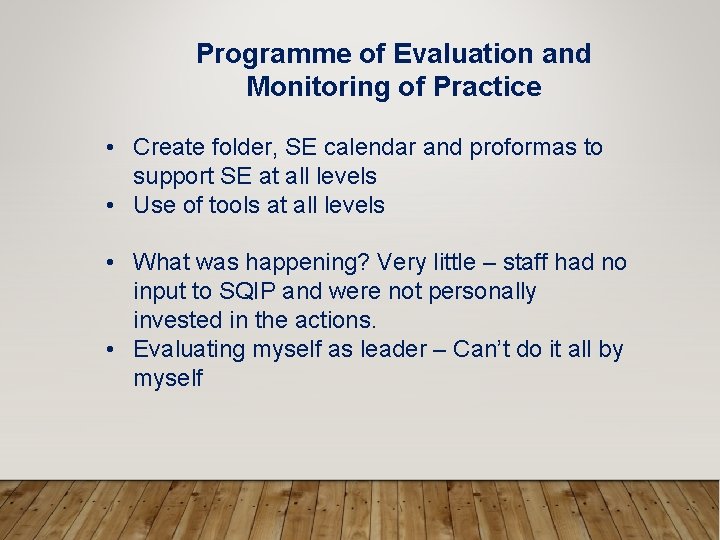 Programme of Evaluation and Monitoring of Practice

• Create folder, SE calendar and proformas to support SE at all levels
• Use of tools at all levels

• What was happening? Very little – staff had no input to SQIP and were not personally invested in the actions.
• Evaluating myself as leader – Can't do it all by myself